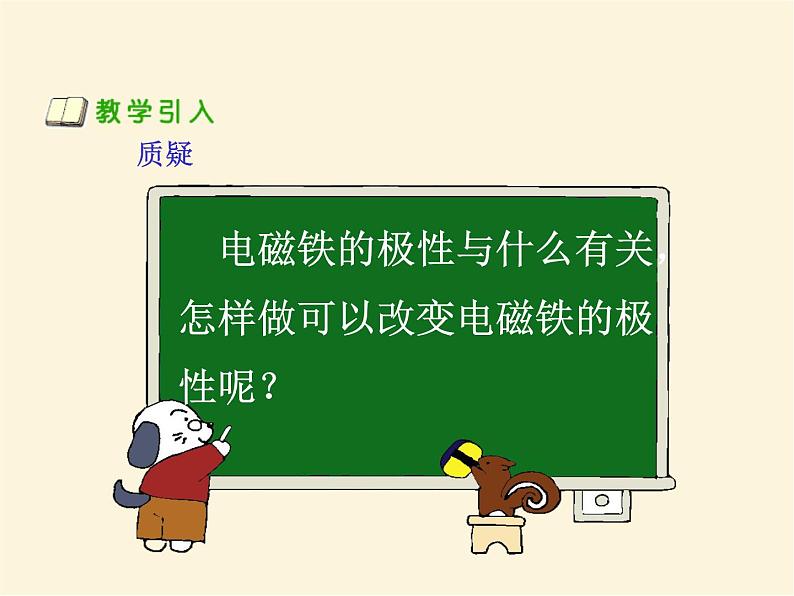 教学引入

质疑

电磁铁的极性与什么有关，怎样做可以改变电磁铁的极性呢？